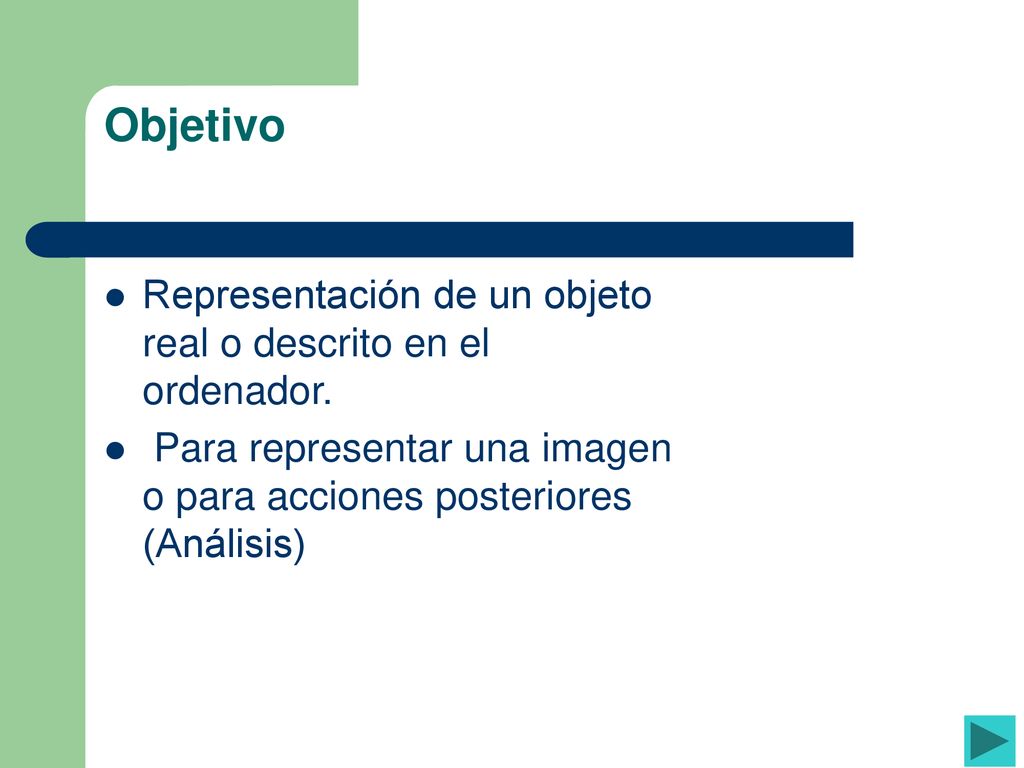 Objetivo

- Representación de un objeto real o descrito en el ordenador.
- Para representar una imagen o para acciones posteriores (Análisis)